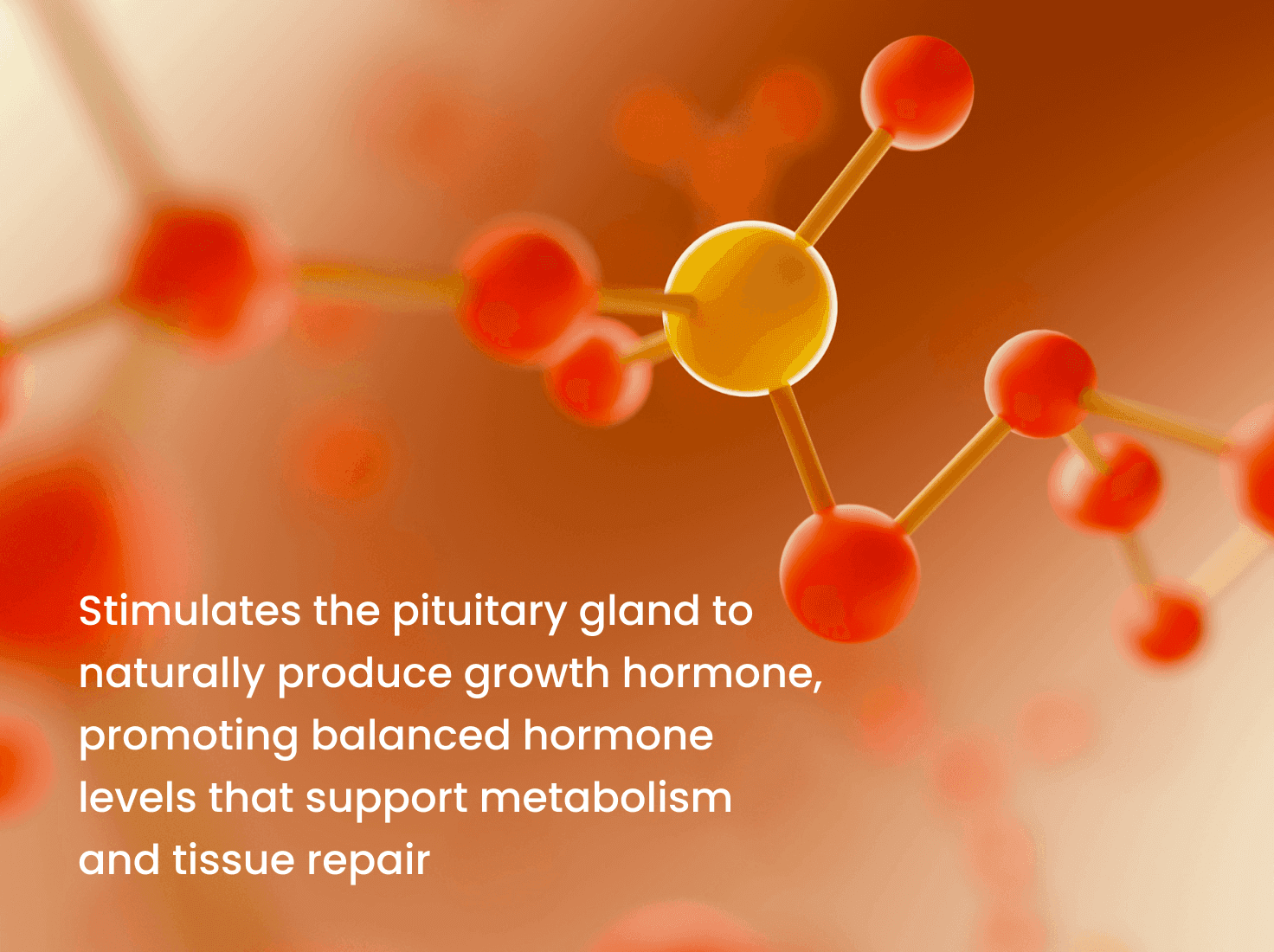 Stimulates the pituitary gland to naturally produce growth hormone, promoting balanced hormone levels that support metabolism and tissue repair